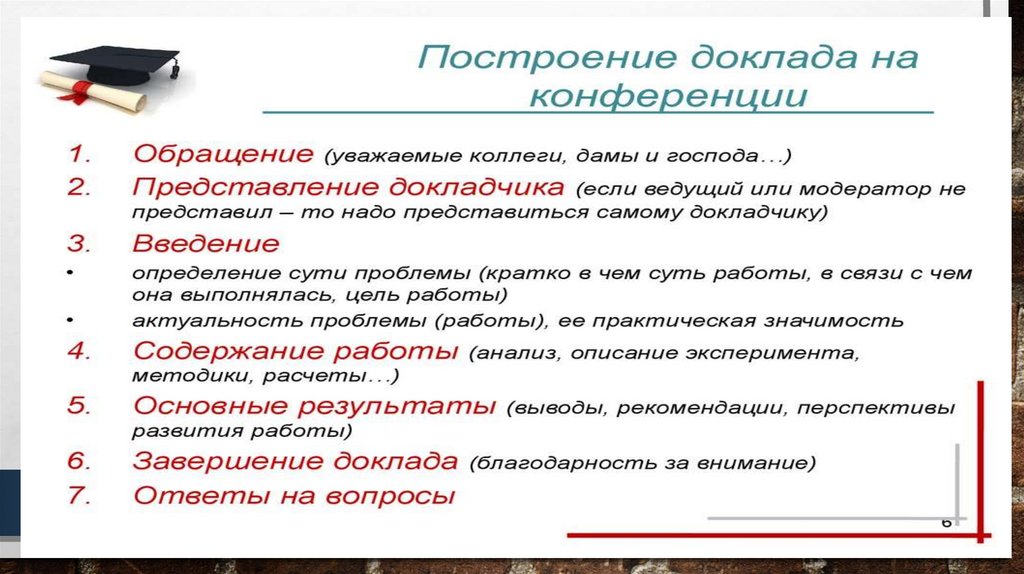 Построение доклада на конференции

1. Обращение (уважаемые коллеги, дамы и господа…)
2. Представление докладчика (если ведущий или модератор не представил – то надо представиться самому докладчику)
3. Введение
• определение сути проблемы (кратко в чем суть работы, в связи с чем она выполнялась, цель работы)
• актуальность проблемы (работы), ее практическая значимость
4. Содержание работы (анализ, описание эксперимента, методики, расчеты…)
5. Основные результаты (выводы, рекомендации, перспективы развития работы)
6. Завершение доклада (благодарность за внимание)
7. Ответы на вопросы

6